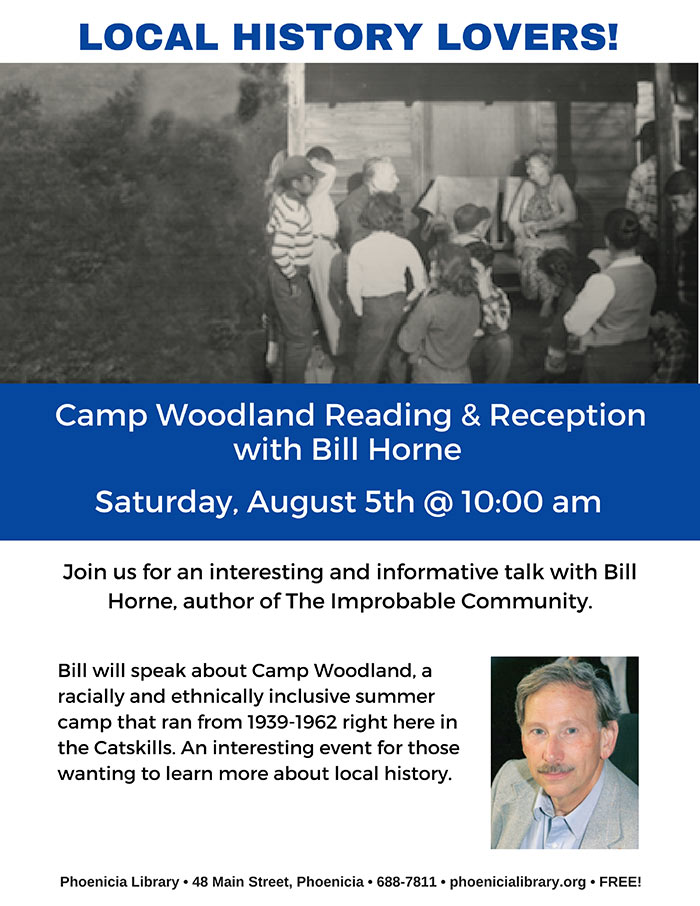 LOCAL HISTORY LOVERS!

Camp Woodland Reading & Reception with Bill Horne

Saturday, August 5th @ 10:00 am

Join us for an interesting and informative talk with Bill Horne, author of The Improbable Community.

Bill will speak about Camp Woodland, a racially and ethnically inclusive summer camp that ran from 1939-1962 right here in the Catskills. An interesting event for those wanting to learn more about local history.

Phoenicia Library • 48 Main Street, Phoenicia • 688-7811 • phoenicialibrary.org • FREE!